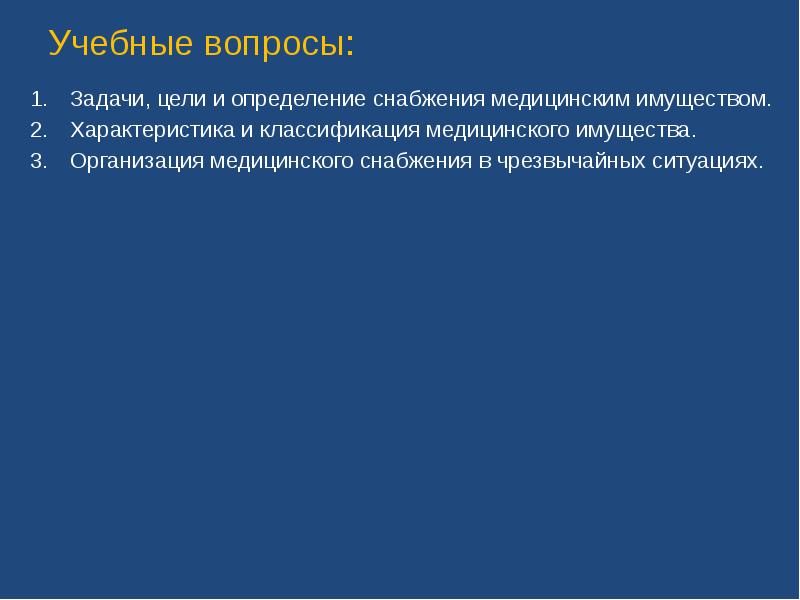 Учебные вопросы:

1. Задачи, цели и определение снабжения медицинским имуществом.
2. Характеристика и классификация медицинского имущества.
3. Организация медицинского снабжения в чрезвычайных ситуациях.